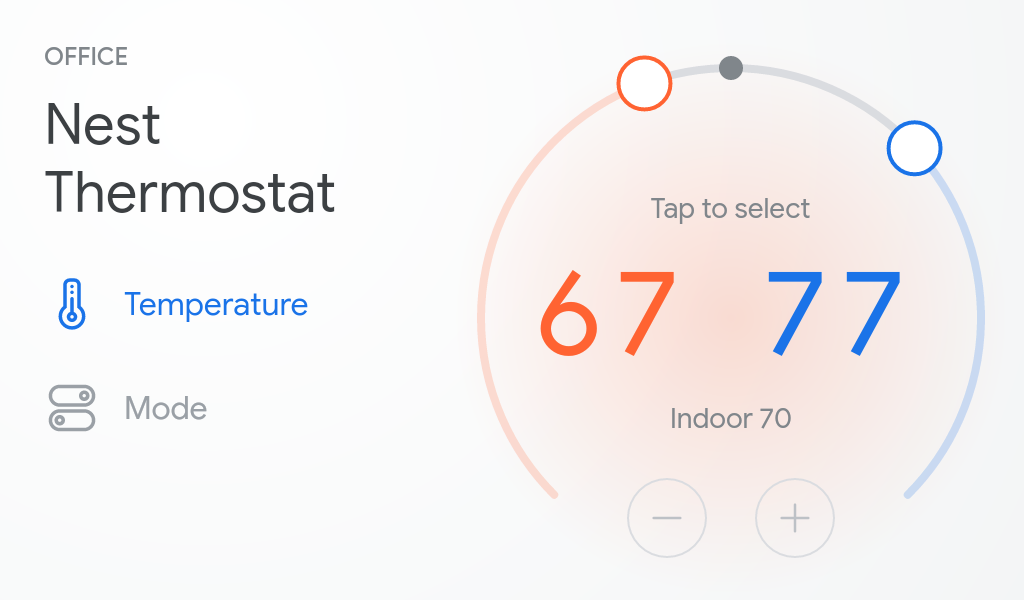 OFFICE

Nest Thermostat

Temperature

Mode

Tap to select

67 77

Indoor 70

−

+